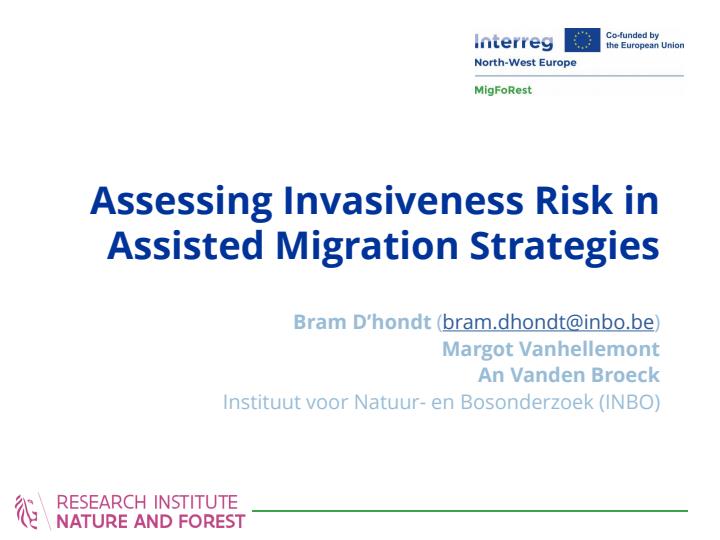 Interreg
Co-funded by the European Union
North-West Europe
MigFoRest

Assessing Invasiveness Risk in Assisted Migration Strategies

Bram D'hondt (bram.dhondt@inbo.be)
Margot Vanhellemont
An Vanden Broeck
Instituut voor Natuur- en Bosonderzoek (INBO)

RESEARCH INSTITUTE
NATURE AND FOREST